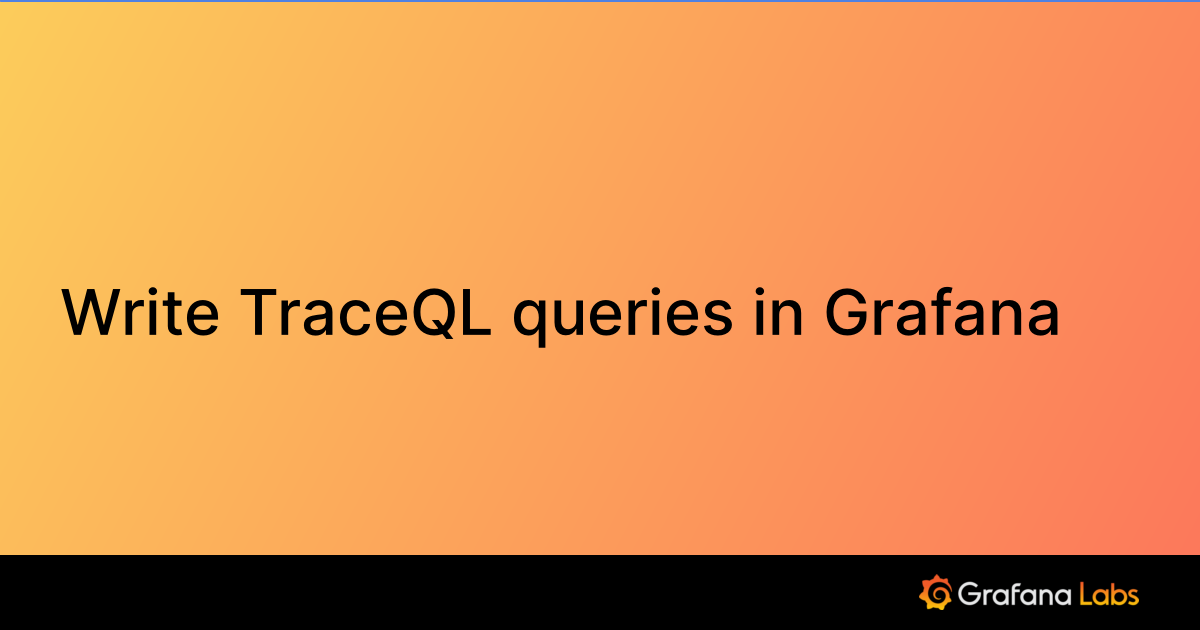 Write TraceQL queries in Grafana

Grafana Labs